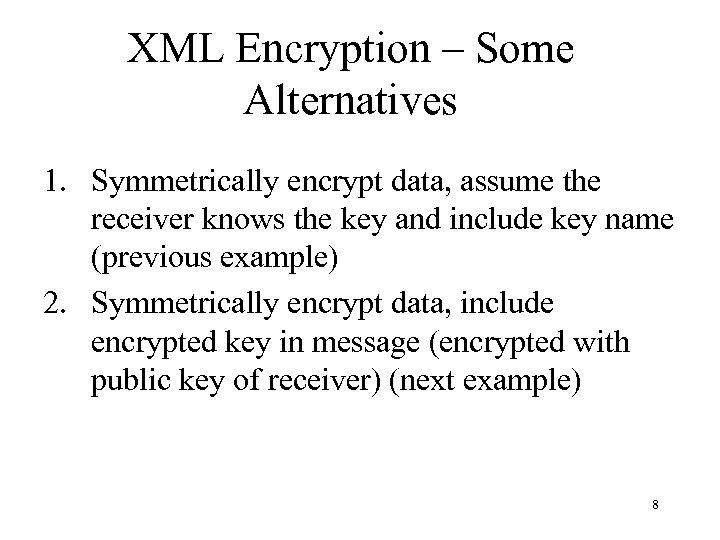 XML Encryption – Some Alternatives

1. Symmetrically encrypt data, assume the receiver knows the key and include key name (previous example)
2. Symmetrically encrypt data, include encrypted key in message (encrypted with public key of receiver) (next example)

8